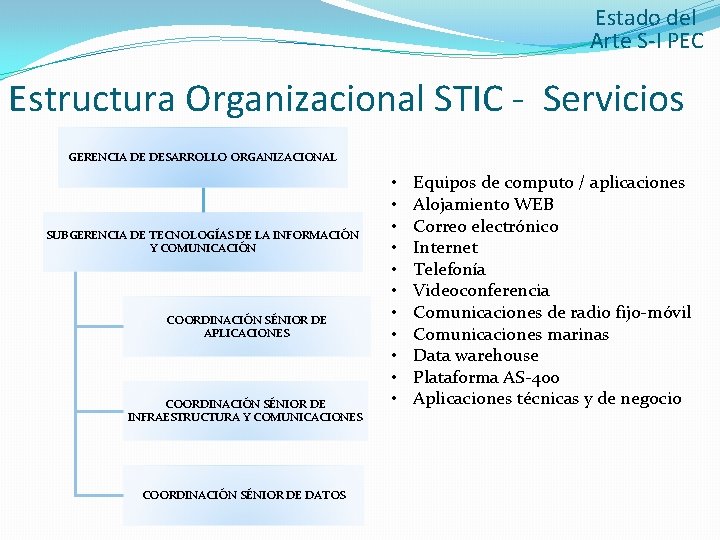 Estado del Arte S-I PEC

Estructura Organizacional STIC - Servicios

GERENCIA DE DESARROLLO ORGANIZACIONAL

SUBGERENCIA DE TECNOLOGÍAS DE LA INFORMACIÓN Y COMUNICACIÓN

COORDINACIÓN SÉNIOR DE APLICACIONES

COORDINACIÓN SÉNIOR DE INFRAESTRUCTURA Y COMUNICACIONES

COORDINACIÓN SÉNIOR DE DATOS

• Equipos de computo / aplicaciones
• Alojamiento WEB
• Correo electrónico
• Internet
• Telefonía
• Videoconferencia
• Comunicaciones de radio fijo-móvil
• Comunicaciones marinas
• Data warehouse
• Plataforma AS-400
• Aplicaciones técnicas y de negocio